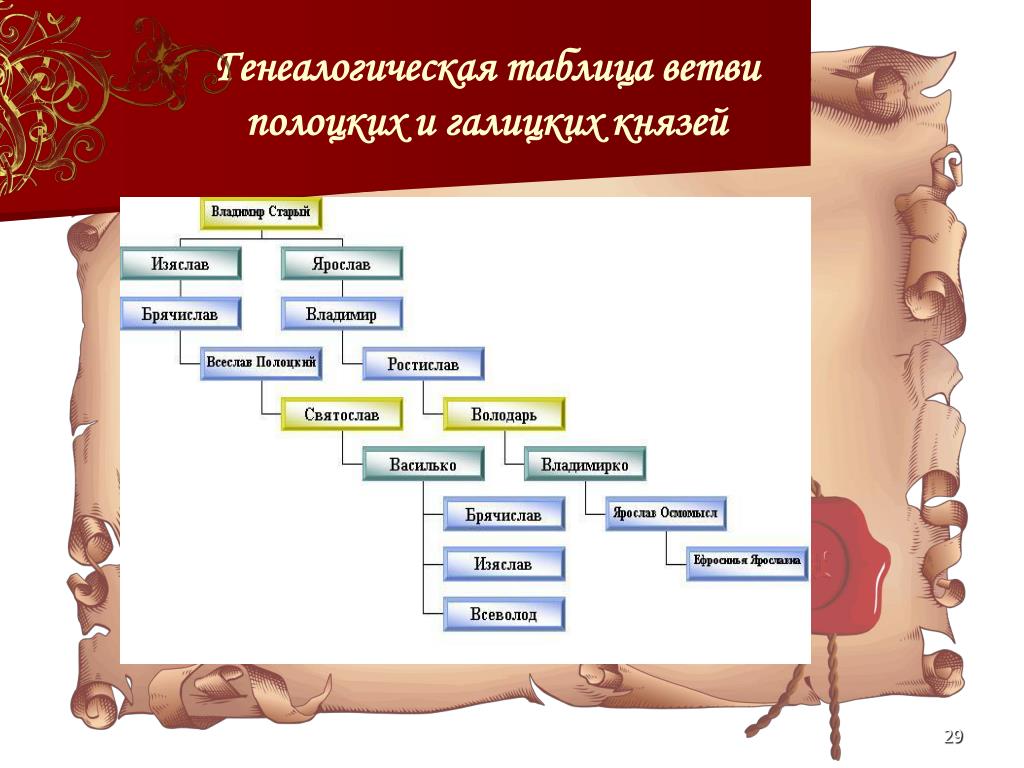 Генеалогическая таблица ветви полоцких и галицких князей

Владимир Старый

Изяслав

Ярослав

Брячислав

Владимир

Всеслав Полоцкий

Ростислав

Святослав

Володарь

Василько

Владимирко

Брячислав

Ярослав Осмомысл

Изяслав

Ефросинья Ярославна

Всеволод

29